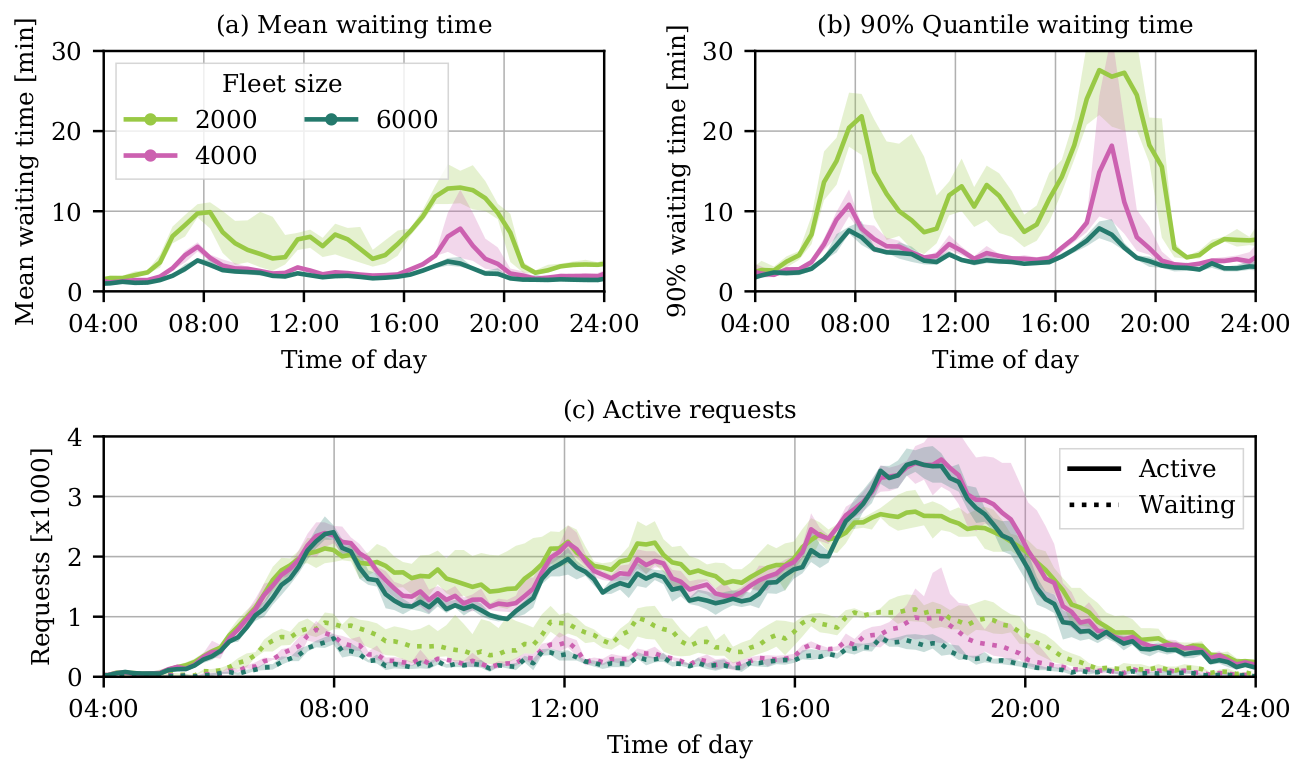 (a) Mean waiting time

Mean waiting time [min]

30
20
10
0

Fleet size
2000
4000
6000

04:00 08:00 12:00 16:00 20:00 24:00

Time of day

(b) 90% Quantile waiting time

90% waiting time [min]

30
20
10
0

04:00 08:00 12:00 16:00 20:00 24:00

Time of day

(c) Active requests

Requests [x1000]

4
3
2
1
0

Active
Waiting

04:00 08:00 12:00 16:00 20:00 24:00

Time of day